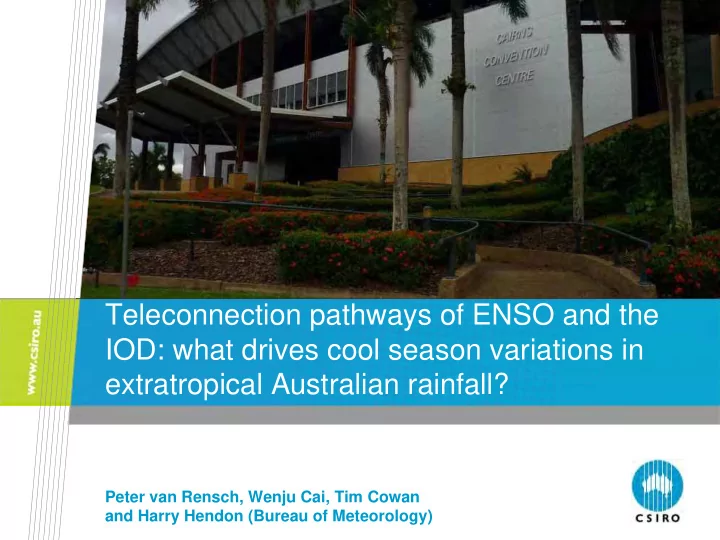 CAIRNS CONVENTION CENTRE

www.csiro.au

Teleconnection pathways of ENSO and the IOD: what drives cool season variations in extratropical Australian rainfall?

Peter van Rensch, Wenju Cai, Tim Cowan and Harry Hendon (Bureau of Meteorology)

CSIRO